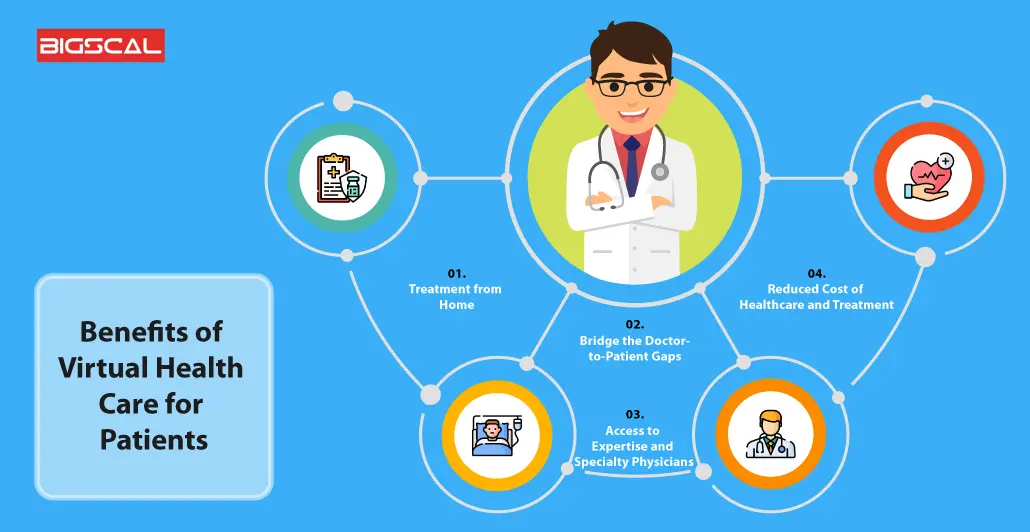 BIGSCAL

Benefits of Virtual Health Care for Patients

01.
Treatment from Home

02.
Bridge the Doctor-to-Patient Gaps

03.
Access to Expertise and Specialty Physicians

04.
Reduced Cost of Healthcare and Treatment